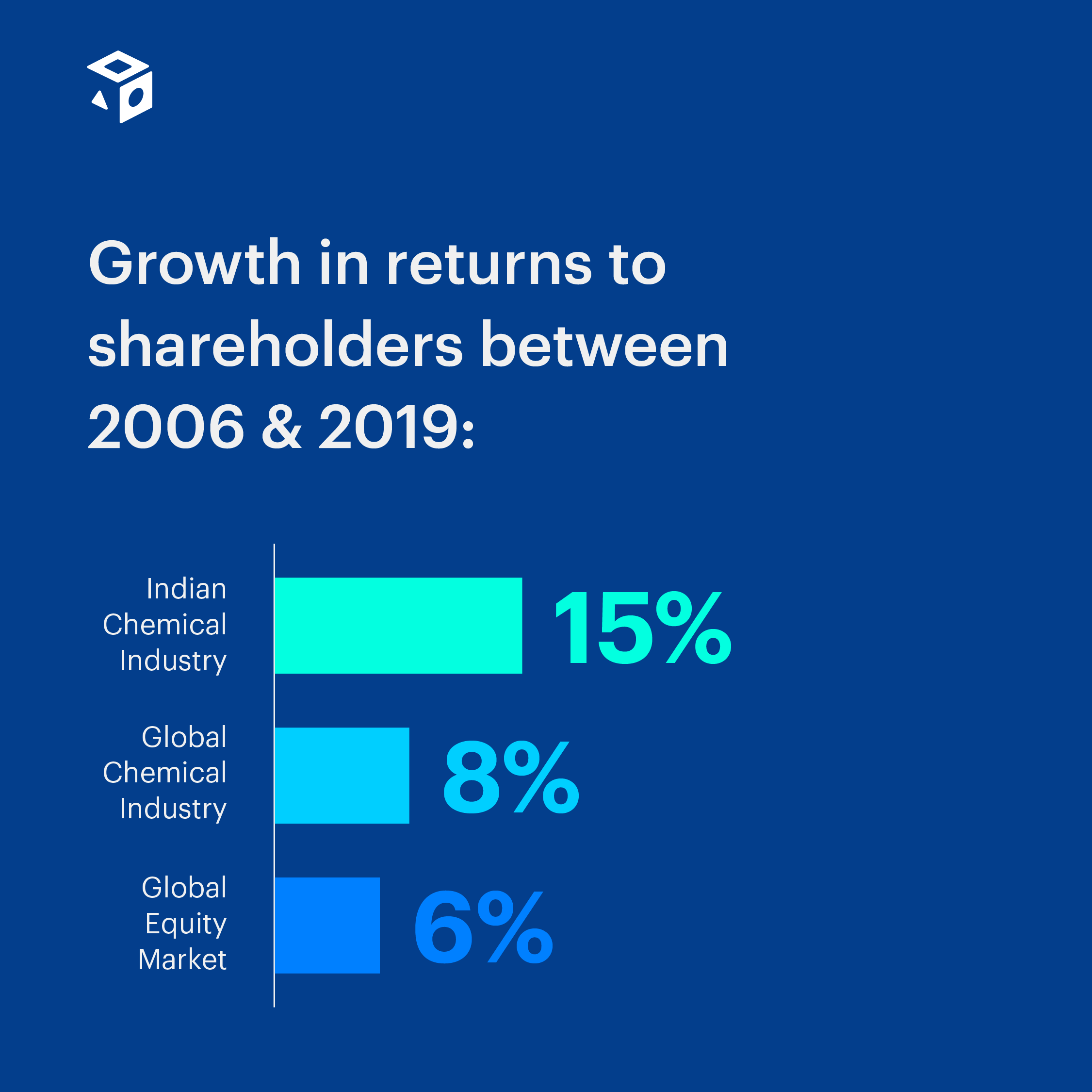 Growth in returns to shareholders between 2006 & 2019:

Indian Chemical Industry
15%

Global Chemical Industry
8%

Global Equity Market
6%